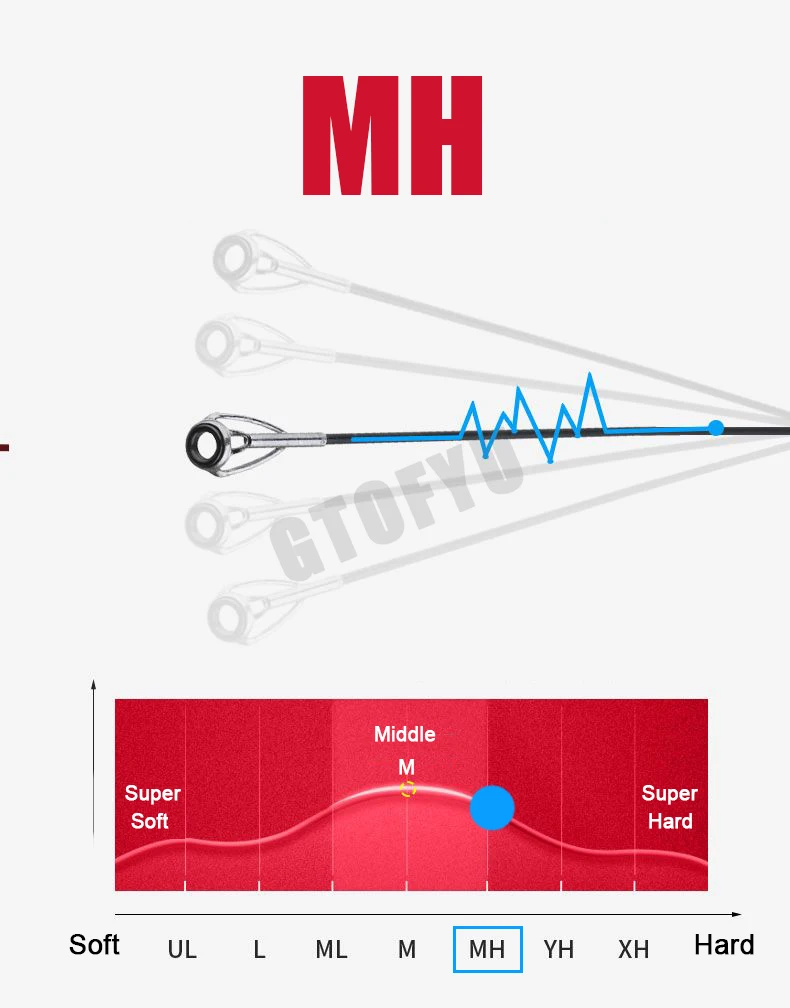 MH

GTOFYU

Middle
M

Super Soft

Super Hard

Soft UL L ML M MH YH XH Hard